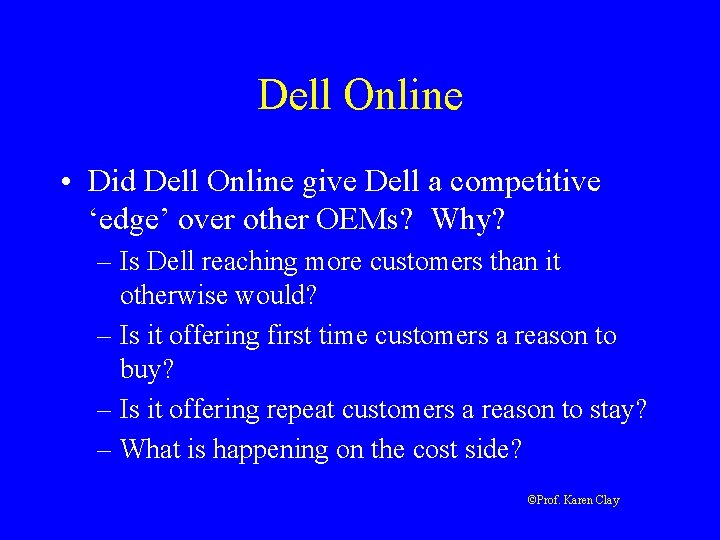 Dell Online

• Did Dell Online give Dell a competitive ‘edge’ over other OEMs? Why?

– Is Dell reaching more customers than it otherwise would?

– Is it offering first time customers a reason to buy?

– Is it offering repeat customers a reason to stay?

– What is happening on the cost side?

©Prof. Karen Clay